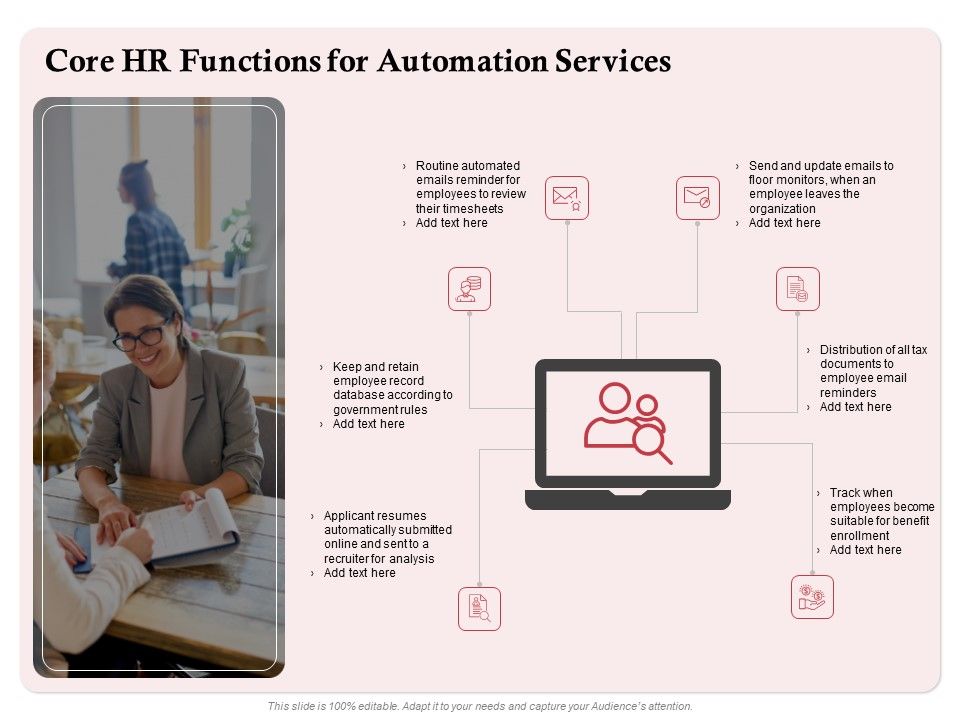 Core HR Functions for Automation Services

› Routine automated emails reminder for employees to review their timesheets
› Add text here

› Send and update emails to floor monitors, when an employee leaves the organization
› Add text here

› Keep and retain employee record database according to government rules
› Add text here

› Distribution of all tax documents to employee email reminders
› Add text here

› Applicant resumes automatically submitted online and sent to a recruiter for analysis
› Add text here

› Track when employees become suitable for benefit enrollment
› Add text here

This slide is 100% editable. Adapt it to your needs and capture your Audience's attention.